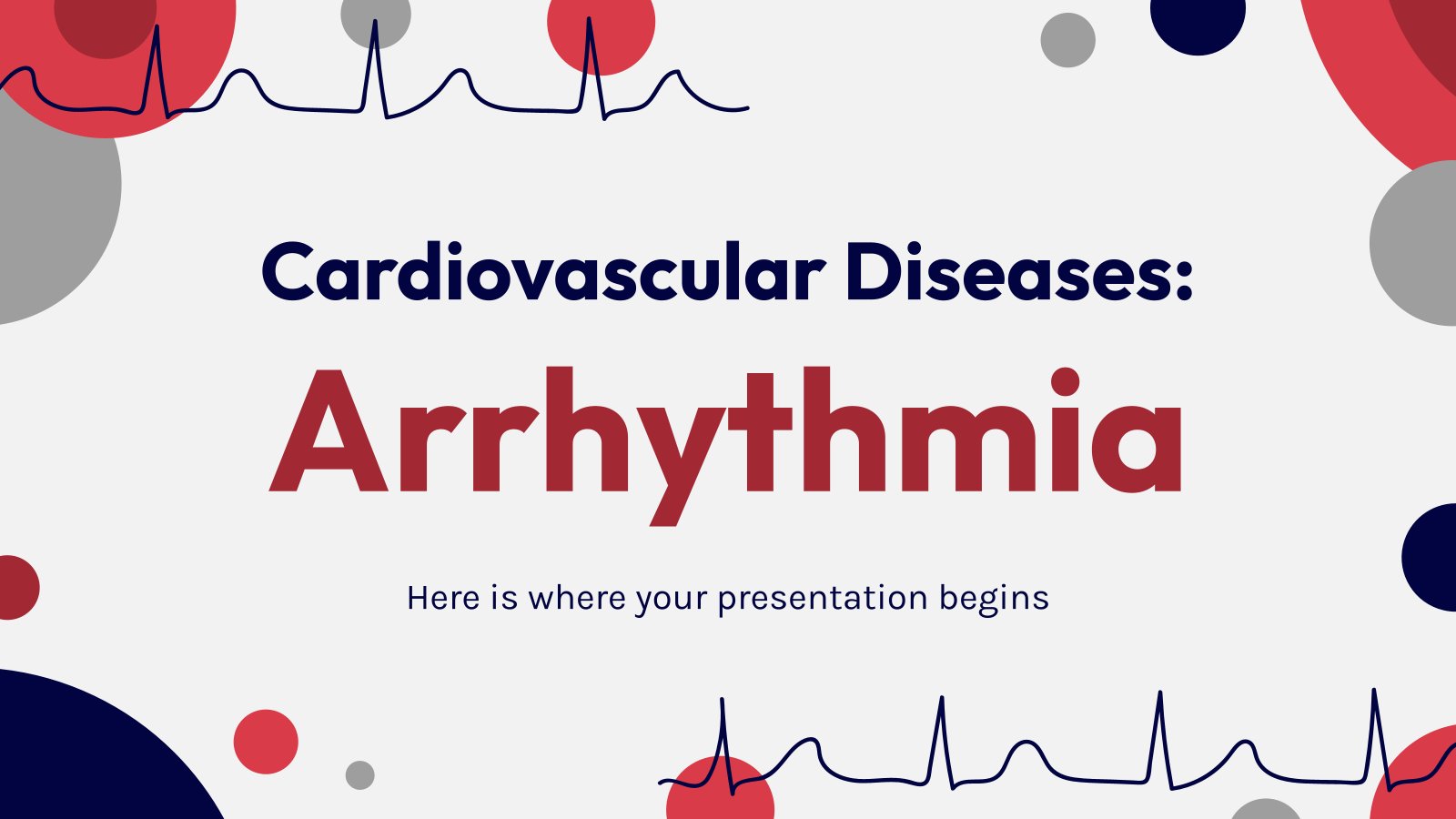 Cardiovascular Diseases:
Arrhythmia

Here is where your presentation begins